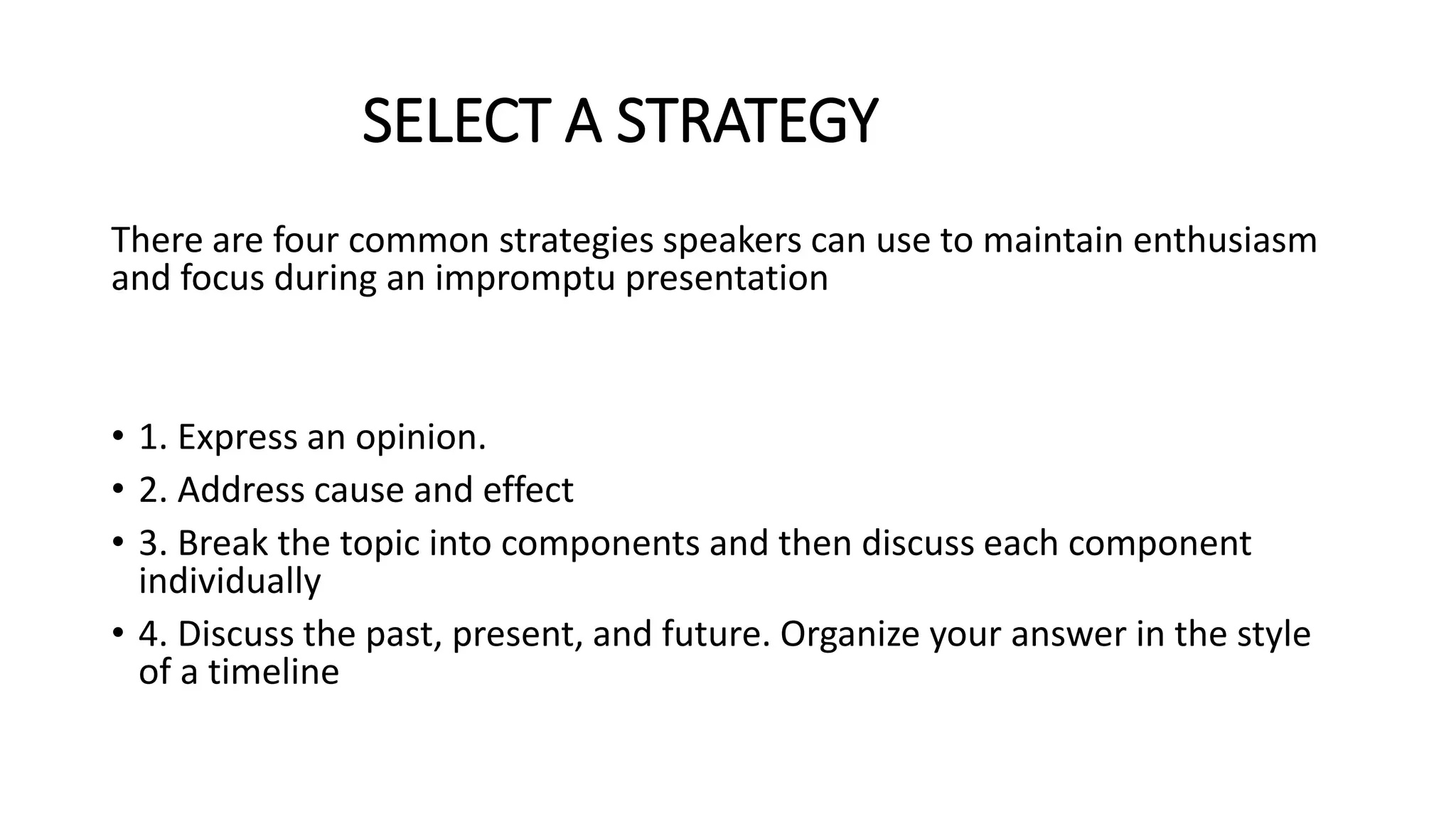 SELECT A STRATEGY

There are four common strategies speakers can use to maintain enthusiasm and focus during an impromptu presentation

• 1. Express an opinion.
• 2. Address cause and effect
• 3. Break the topic into components and then discuss each component individually
• 4. Discuss the past, present, and future. Organize your answer in the style of a timeline